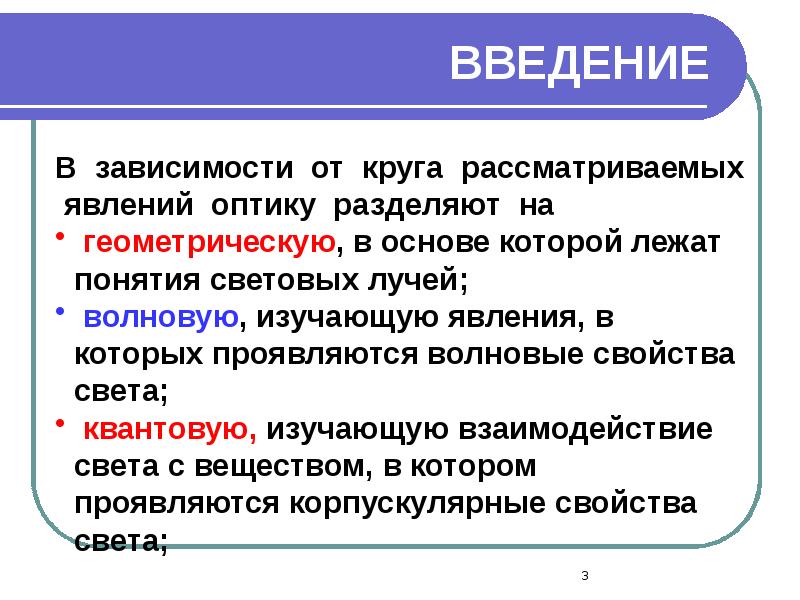 ВВЕДЕНИЕ

В зависимости от круга рассматриваемых явлений оптику разделяют на

• геометрическую, в основе которой лежат понятия световых лучей;
• волновую, изучающую явления, в которых проявляются волновые свойства света;
• квантовую, изучающую взаимодействие света с веществом, в котором проявляются корпускулярные свойства света;

3